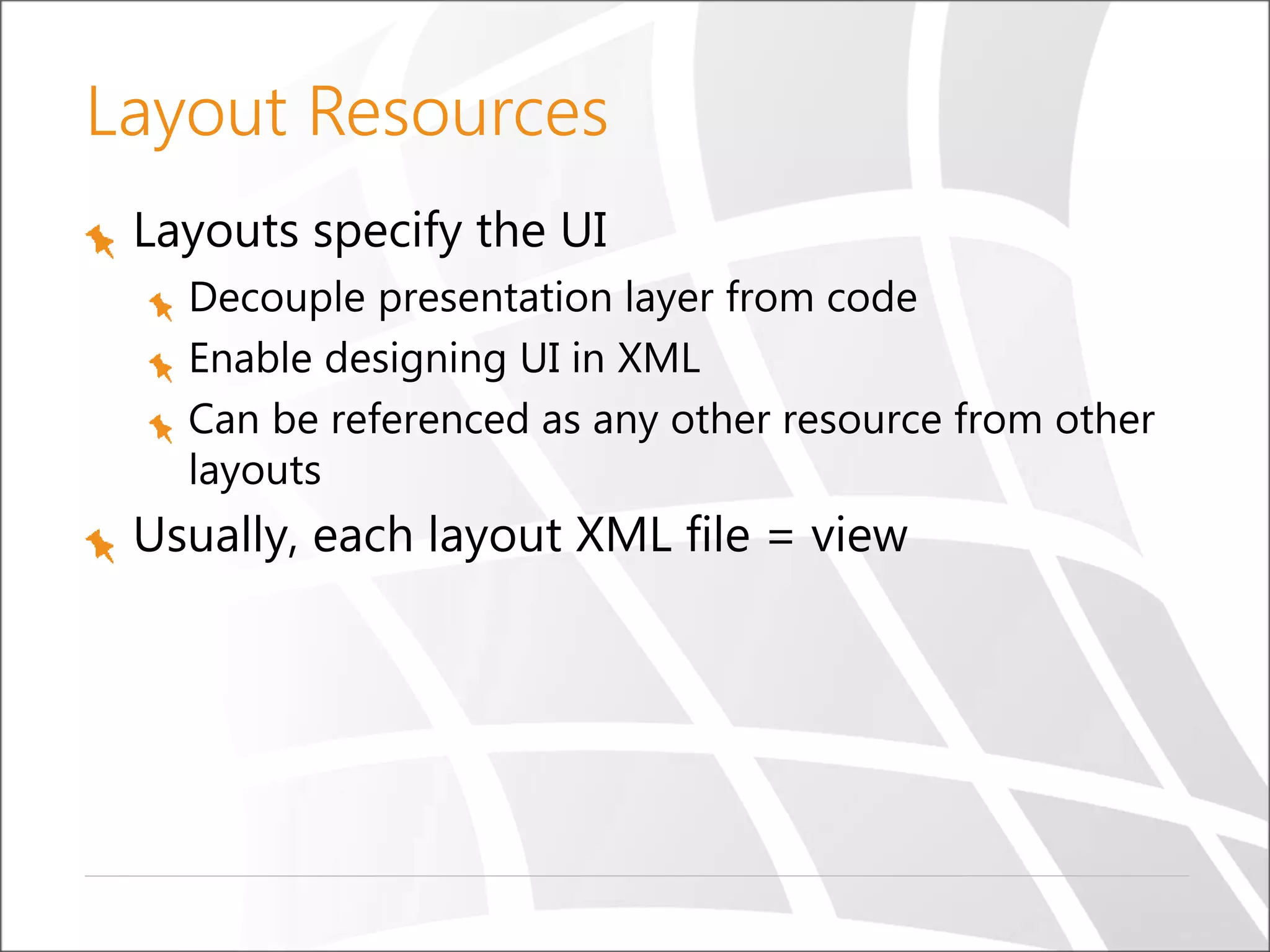 Layout Resources

Layouts specify the UI

Decouple presentation layer from code

Enable designing UI in XML

Can be referenced as any other resource from other layouts

Usually, each layout XML file = view